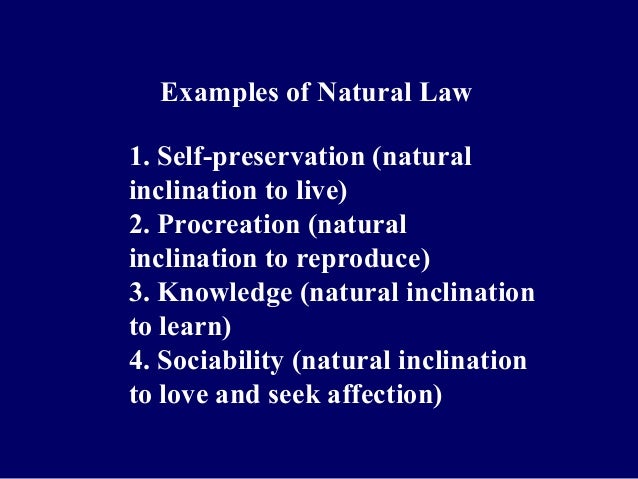 Examples of Natural Law

1. Self-preservation (natural inclination to live)
2. Procreation (natural inclination to reproduce)
3. Knowledge (natural inclination to learn)
4. Sociability (natural inclination to love and seek affection)